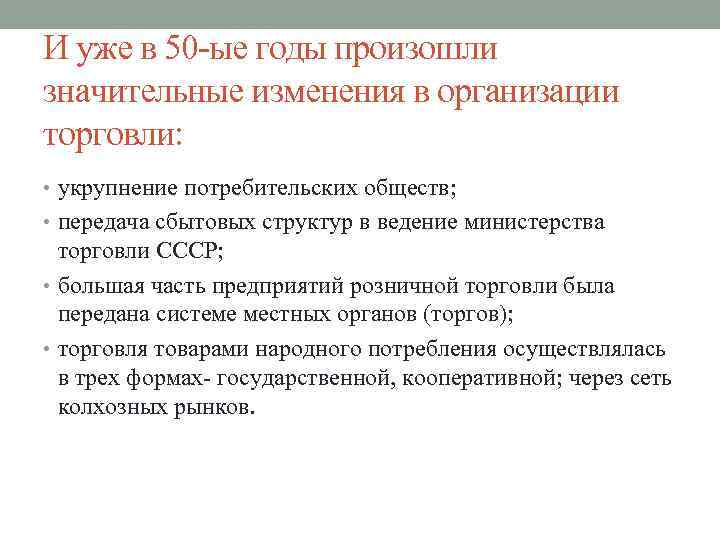 И уже в 50-ые годы произошли значительные изменения в организации торговли:

• укрупнение потребительских обществ;
• передача сбытовых структур в ведение министерства торговли СССР;
• большая часть предприятий розничной торговли была передана системе местных органов (торгов);
• торговля товарами народного потребления осуществлялась в трех формах- государственной, кооперативной; через сеть колхозных рынков.